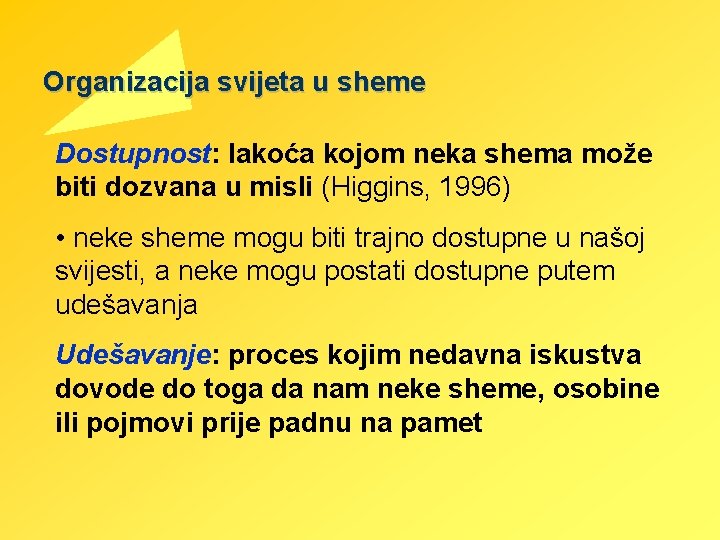 Organizacija svijeta u sheme

Dostupnost: lakoća kojom neka shema može biti dozvana u misli (Higgins, 1996)

• neke sheme mogu biti trajno dostupne u našoj svijesti, a neke mogu postati dostupne putem udešavanja

Udešavanje: proces kojim nedavna iskustva dovode do toga da nam neke sheme, osobine ili pojmovi prije padnu na pamet